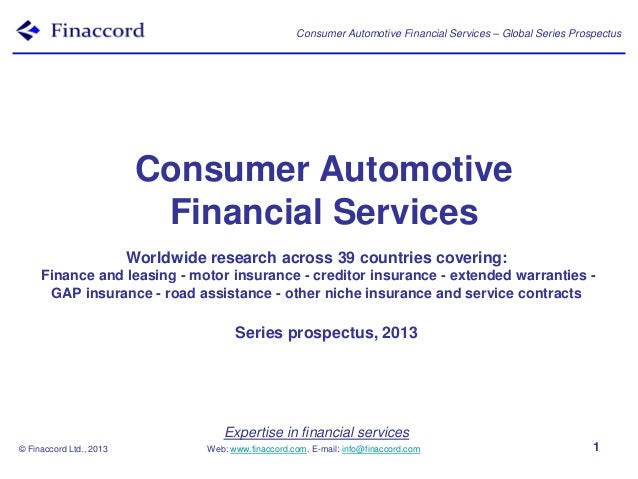 Finaccord

Consumer Automotive Financial Services – Global Series Prospectus

Consumer Automotive Financial Services

Worldwide research across 39 countries covering:
Finance and leasing - motor insurance - creditor insurance - extended warranties - GAP insurance - road assistance - other niche insurance and service contracts

Series prospectus, 2013

Expertise in financial services

© Finaccord Ltd., 2013

Web: www.finaccord.com. E-mail: info@finaccord.com

1